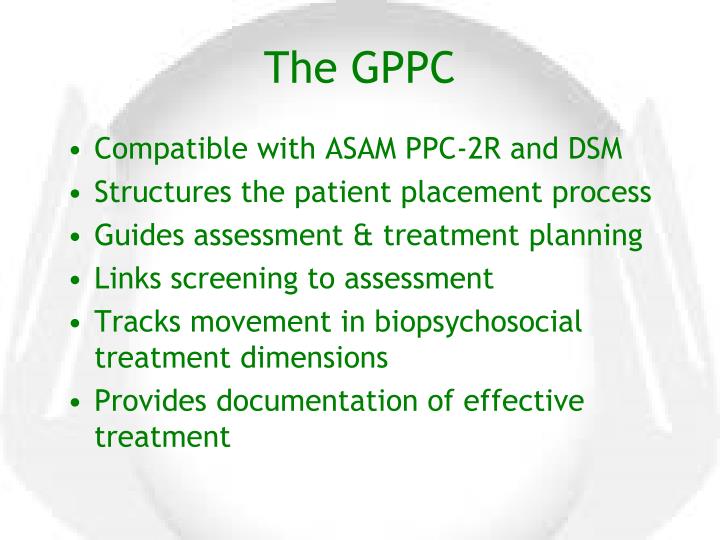 The GPPC

• Compatible with ASAM PPC-2R and DSM
• Structures the patient placement process
• Guides assessment & treatment planning
• Links screening to assessment
• Tracks movement in biopsychosocial treatment dimensions
• Provides documentation of effective treatment